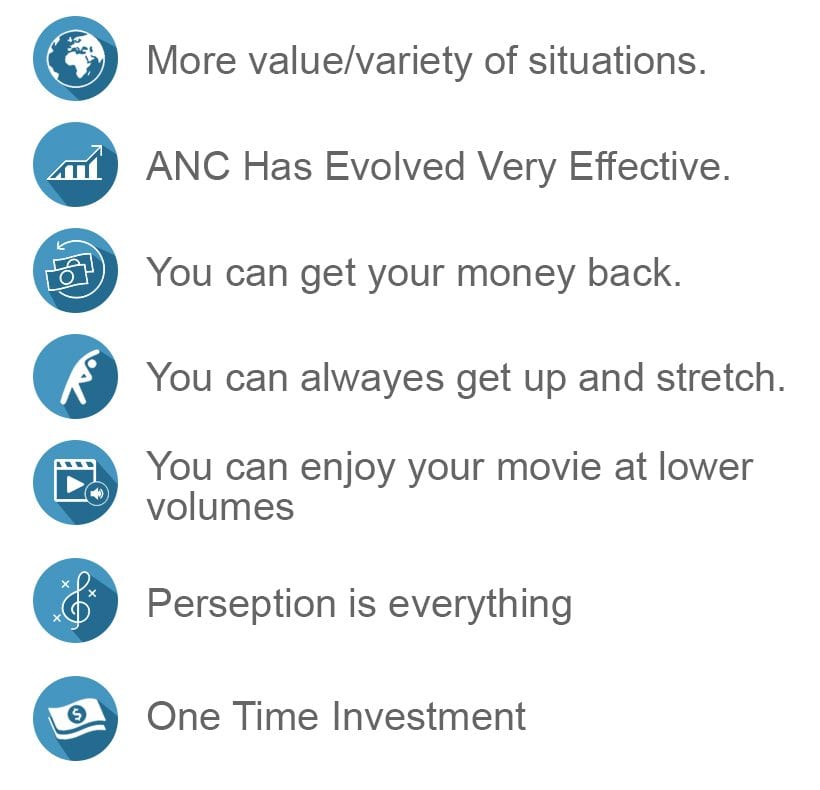 More value/variety of situations.

ANC Has Evolved Very Effective.

You can get your money back.

You can alwayes get up and stretch.

You can enjoy your movie at lower volumes

Perseption is everything

One Time Investment